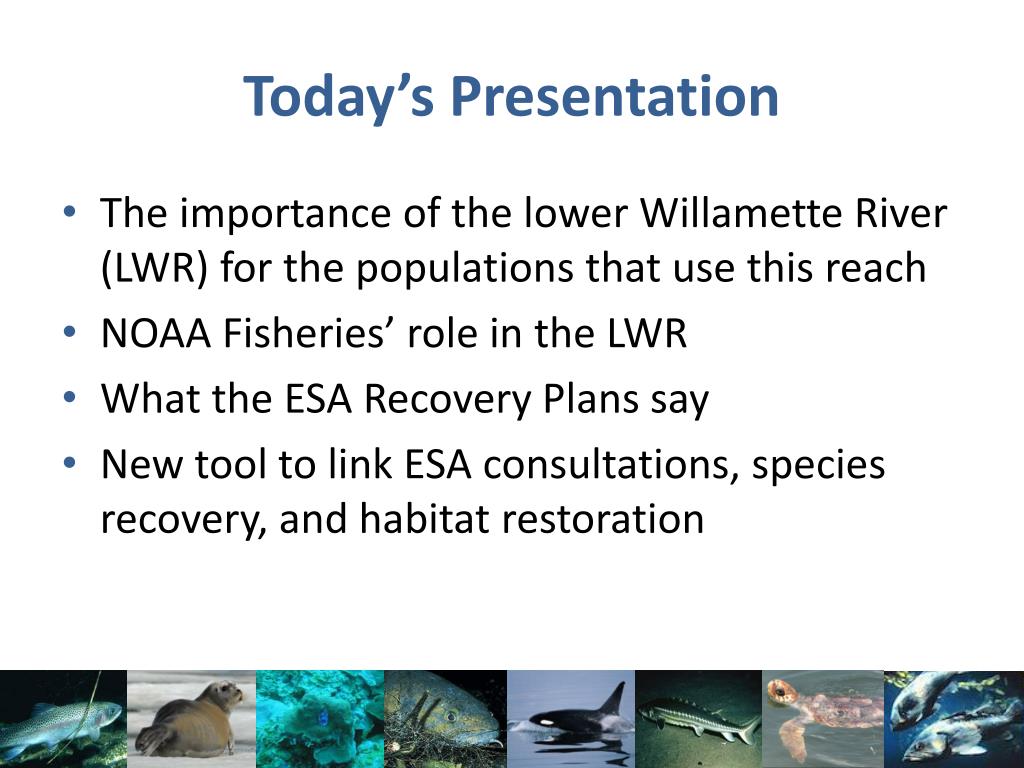 Today’s Presentation

• The importance of the lower Willamette River (LWR) for the populations that use this reach
• NOAA Fisheries’ role in the LWR
• What the ESA Recovery Plans say
• New tool to link ESA consultations, species recovery, and habitat restoration